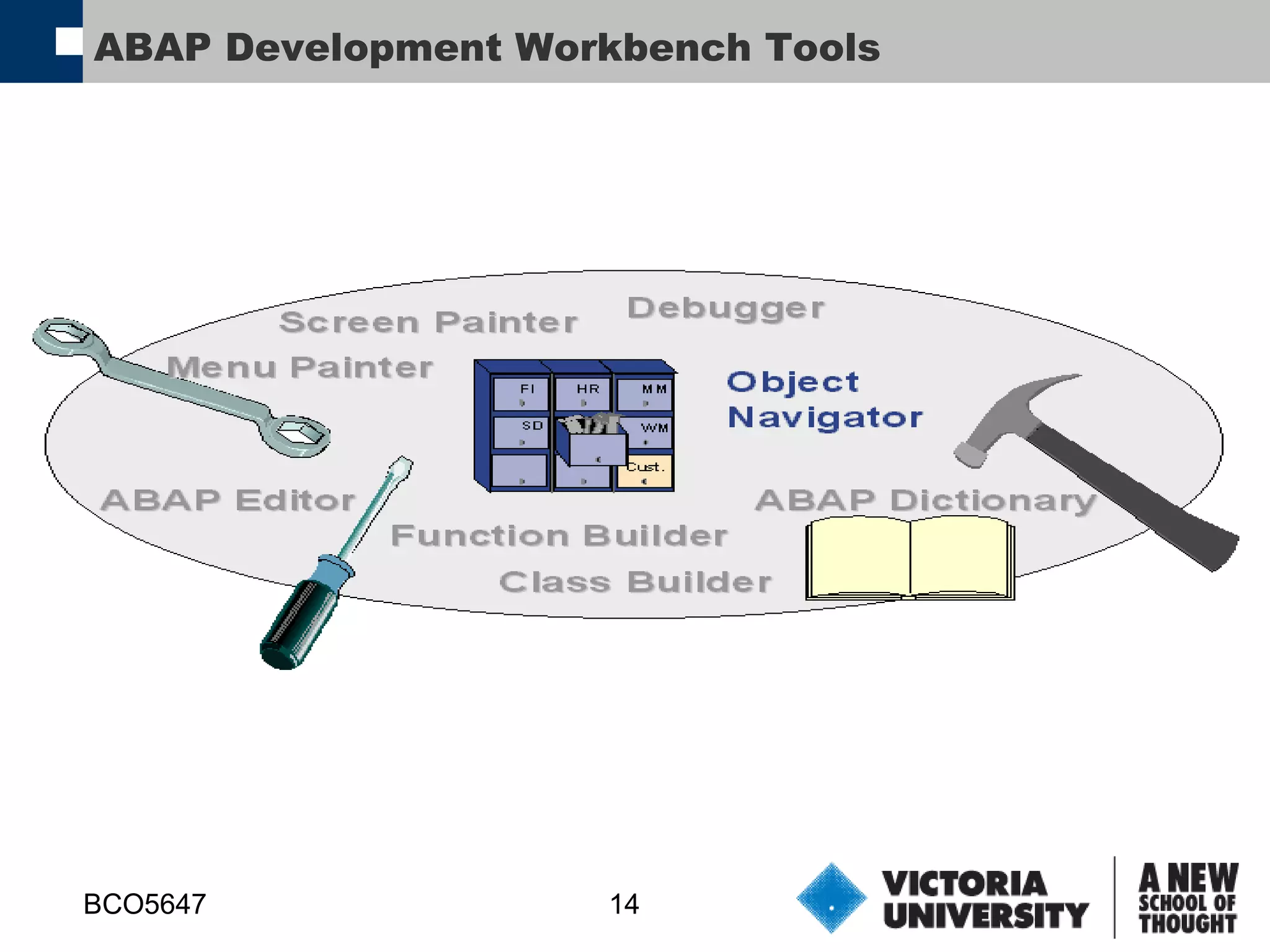 ABAP Development Workbench Tools

Screen Painter
Debugger
Menu Painter

FI
HR
MM
SD
WM
Cust.

Object Navigator

ABAP Editor
ABAP Dictionary
Function Builder
Class Builder

BCO5647
14
VICTORIA UNIVERSITY
A NEW SCHOOL OF THOUGHT